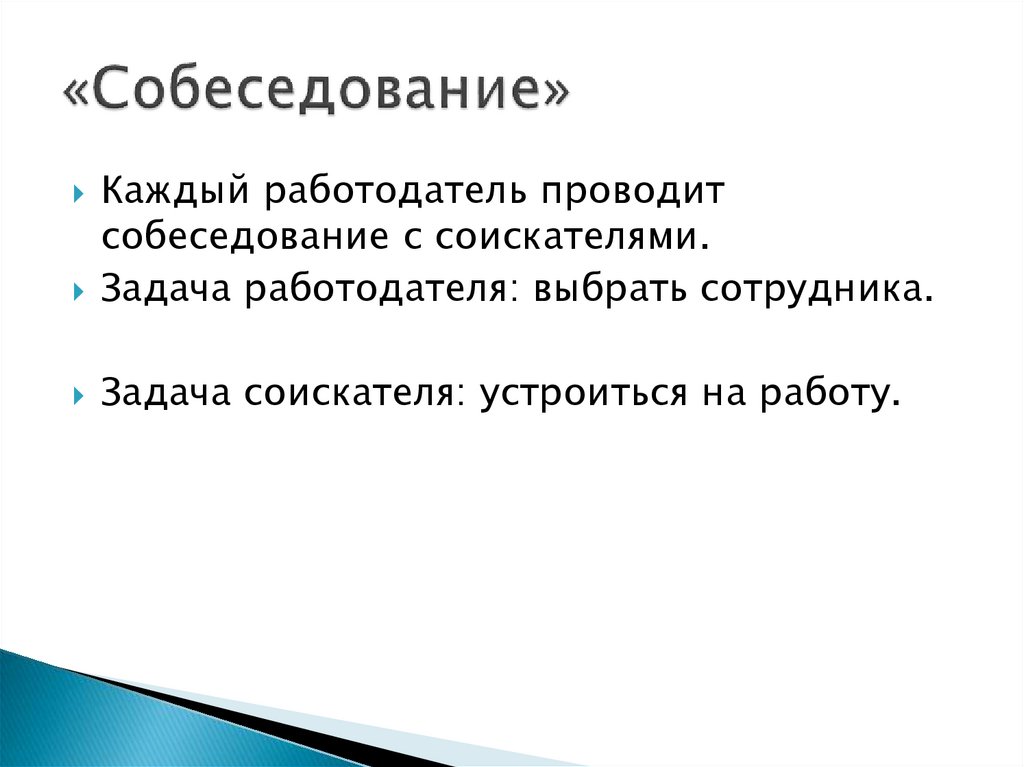 «Собеседование»

Каждый работодатель проводит собеседование с соискателями.

Задача работодателя: выбрать сотрудника.

Задача соискателя: устроиться на работу.